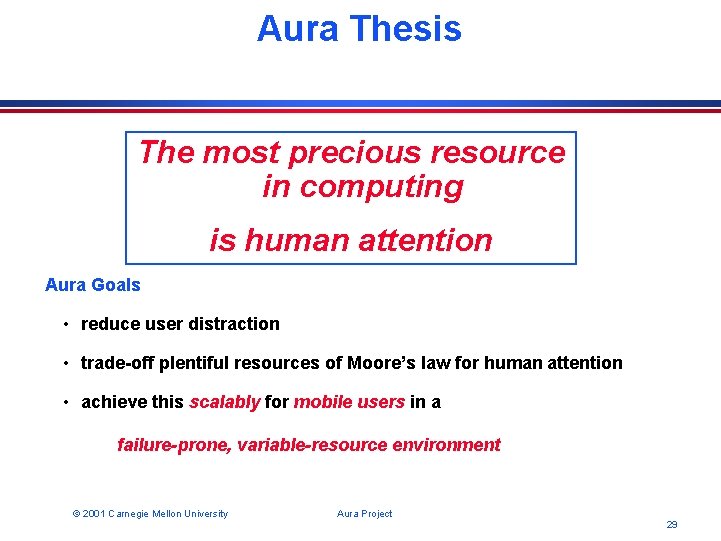 Aura Thesis

The most precious resource in computing

is human attention

Aura Goals

• reduce user distraction

• trade-off plentiful resources of Moore's law for human attention

• achieve this scalably for mobile users in a

failure-prone, variable-resource environment

© 2001 Carnegie Mellon University

Aura Project

29